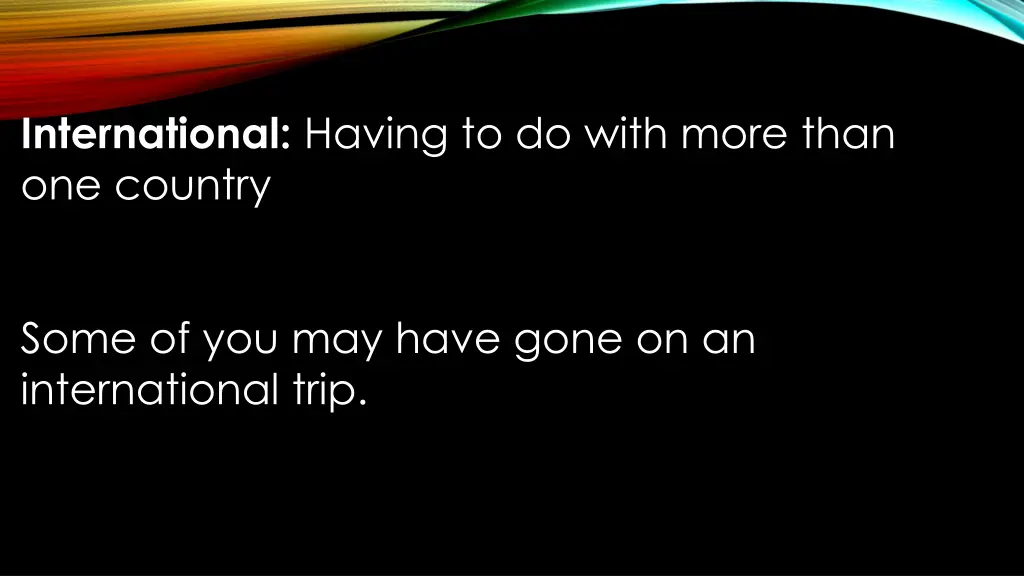 International: Having to do with more than one country

Some of you may have gone on an international trip.